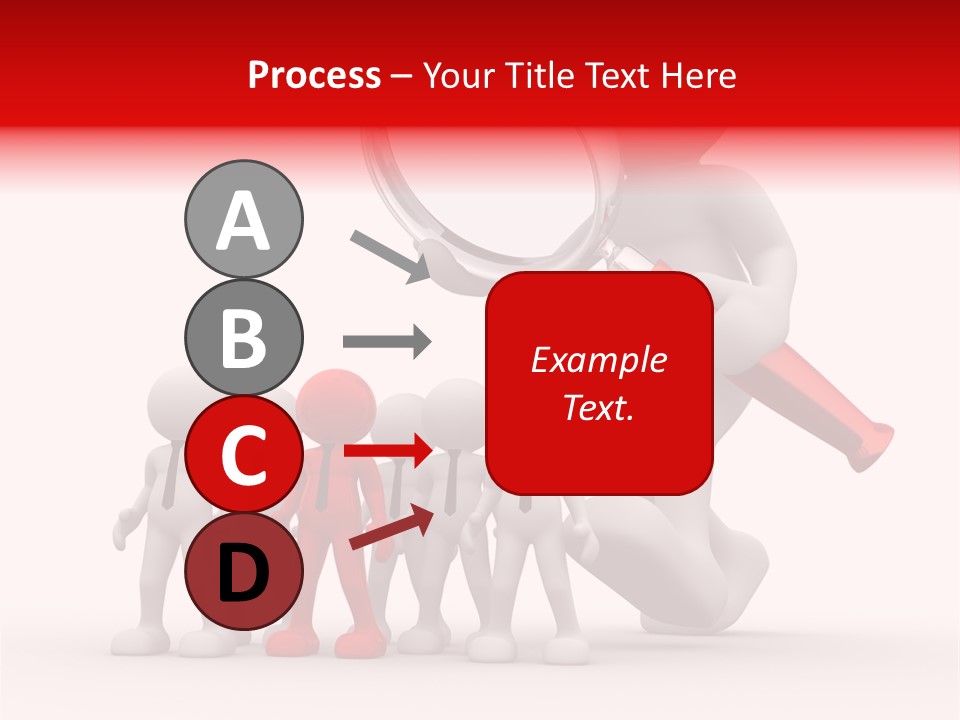 Process – Your Title Text Here

A

B

C

D

Example Text.